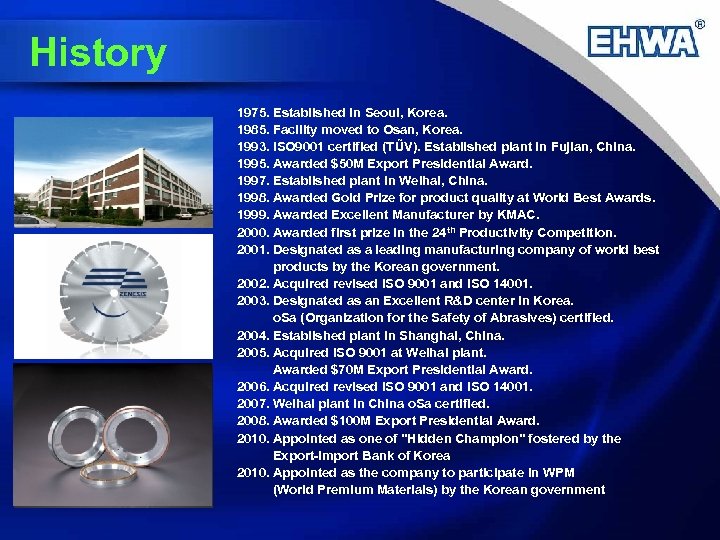 History

EHWA®

ZENESIS

1975. Established in Seoul, Korea.
1985. Facility moved to Osan, Korea.
1993. ISO9001 certified (TÜV). Established plant in Fujian, China.
1995. Awarded $50M Export Presidential Award.
1997. Established plant in Weihai, China.
1998. Awarded Gold Prize for product quality at World Best Awards.
1999. Awarded Excellent Manufacturer by KMAC.
2000. Awarded first prize in the 24$^{th}$ Productivity Competition.
2001. Designated as a leading manufacturing company of world best products by the Korean government.
2002. Acquired revised ISO 9001 and ISO 14001.
2003. Designated as an Excellent R&D center in Korea. oSa (Organization for the Safety of Abrasives) certified.
2004. Established plant in Shanghai, China.
2005. Acquired ISO 9001 at Weihai plant. Awarded $70M Export Presidential Award.
2006. Acquired revised ISO 9001 and ISO 14001.
2007. Weihai plant in China oSa certified.
2008. Awarded $100M Export Presidential Award.
2010. Appointed as one of "Hidden Champion" fostered by the Export-Import Bank of Korea
2010. Appointed as the company to participate in WPM (World Premium Materials) by the Korean government